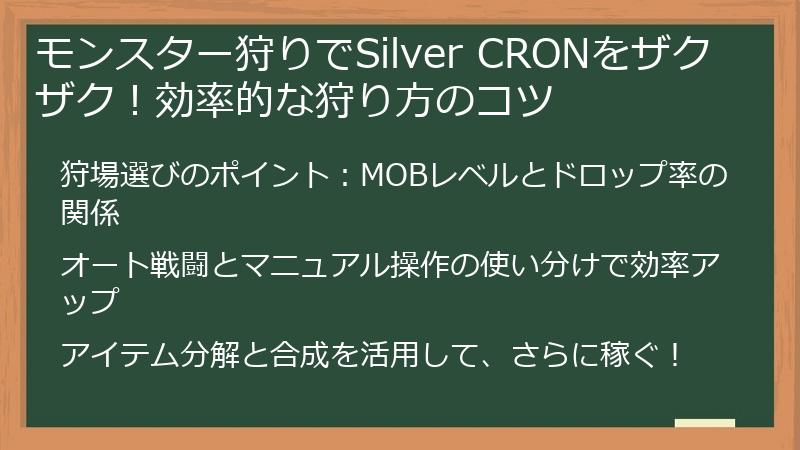 モンスター狩りでSilver CRONをザクザク！効率的な狩り方のコツ

狩場選びのポイント：MOBレベルとドロップ率の関係

オート戦闘とマニュアル操作の使い分けで効率アップ

アイテム分解と合成を活用して、さらに稼ぐ！